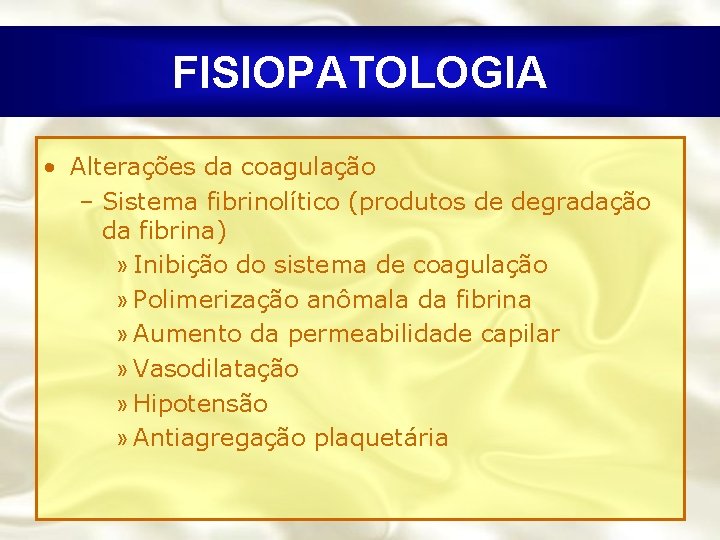 FISIOPATOLOGIA

• Alterações da coagulação
– Sistema fibrinolítico (produtos de degradação da fibrina)
» Inibição do sistema de coagulação
» Polimerização anômala da fibrina
» Aumento da permeabilidade capilar
» Vasodilatação
» Hipotensão
» Antiagregação plaquetária